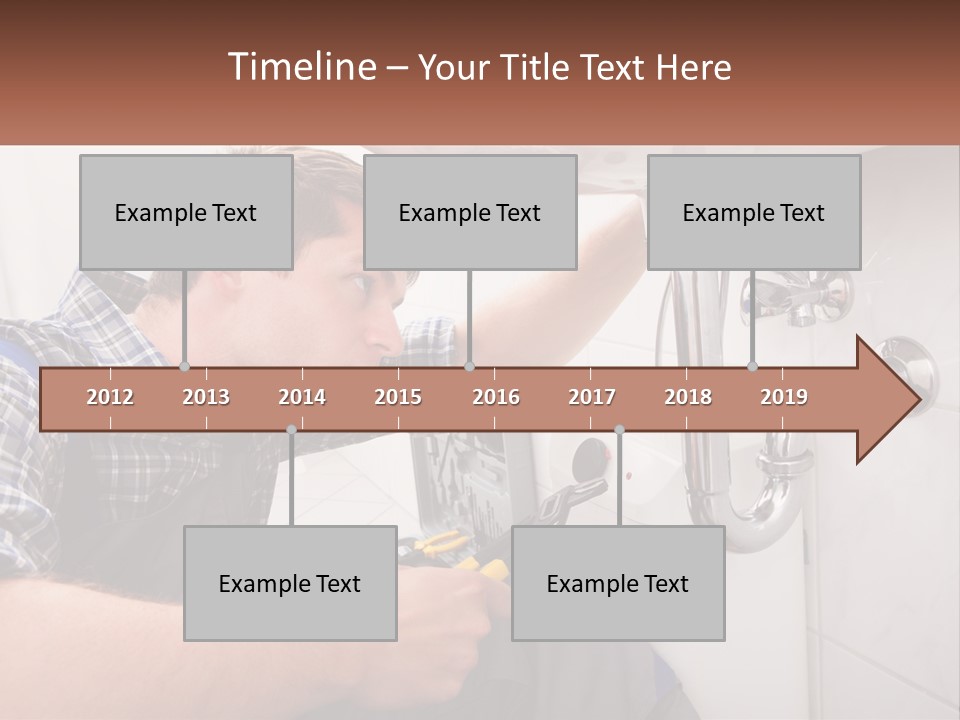 Timeline – Your Title Text Here

Example Text

Example Text

Example Text

2012 2013 2014 2015 2016 2017 2018 2019

Example Text

Example Text